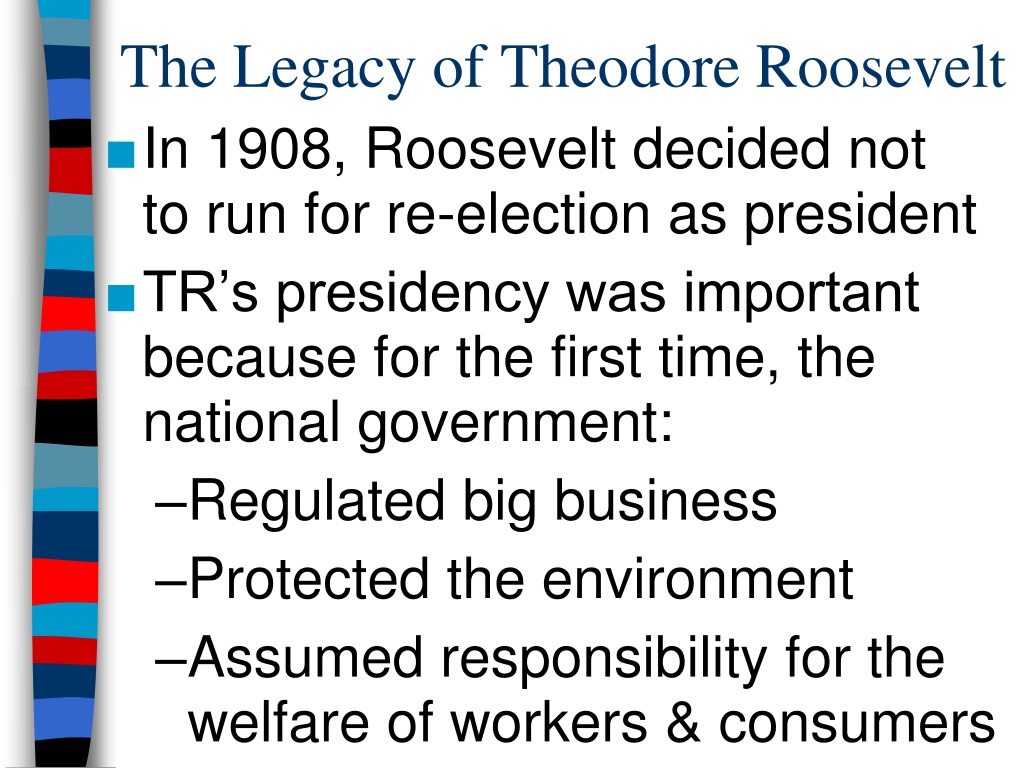 The Legacy of Theodore Roosevelt

■ In 1908, Roosevelt decided not to run for re-election as president

■ TR’s presidency was important because for the first time, the national government:

–Regulated big business

–Protected the environment

–Assumed responsibility for the welfare of workers & consumers